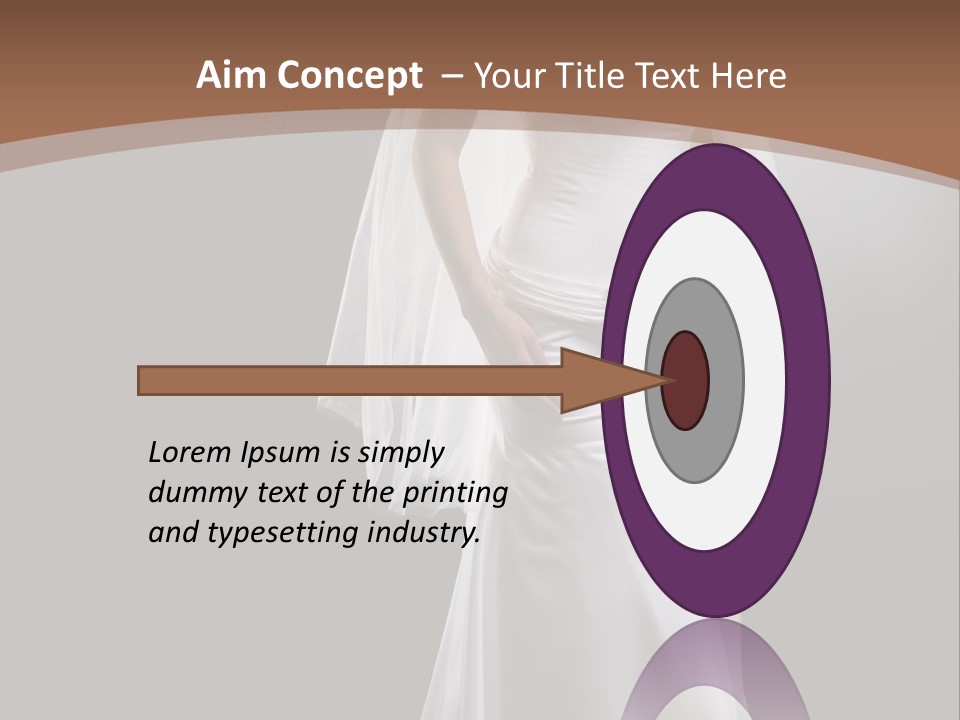 Aim Concept – Your Title Text Here

Lorem Ipsum is simply dummy text of the printing and typesetting industry.